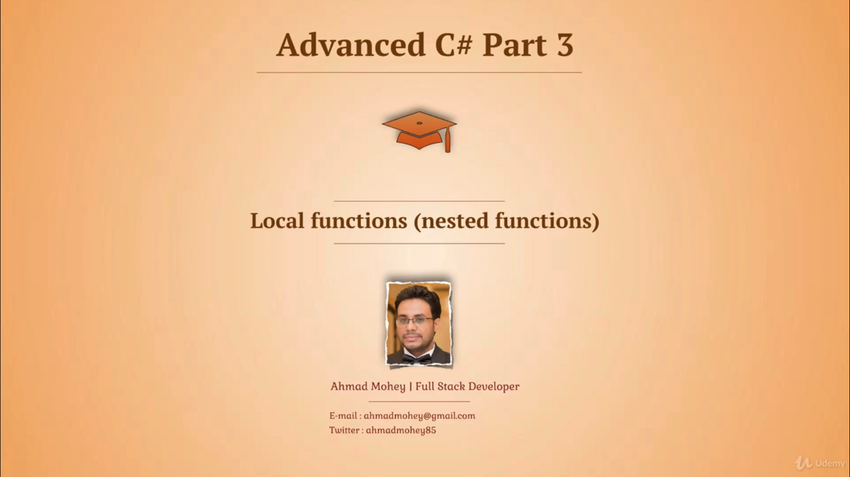 Advanced C# Part 3

Local functions (nested functions)

Ahmad Mohey | Full Stack Developer

E-mail : ahmadmohey@gmail.com
Twitter : ahmadmohey85

Udemy